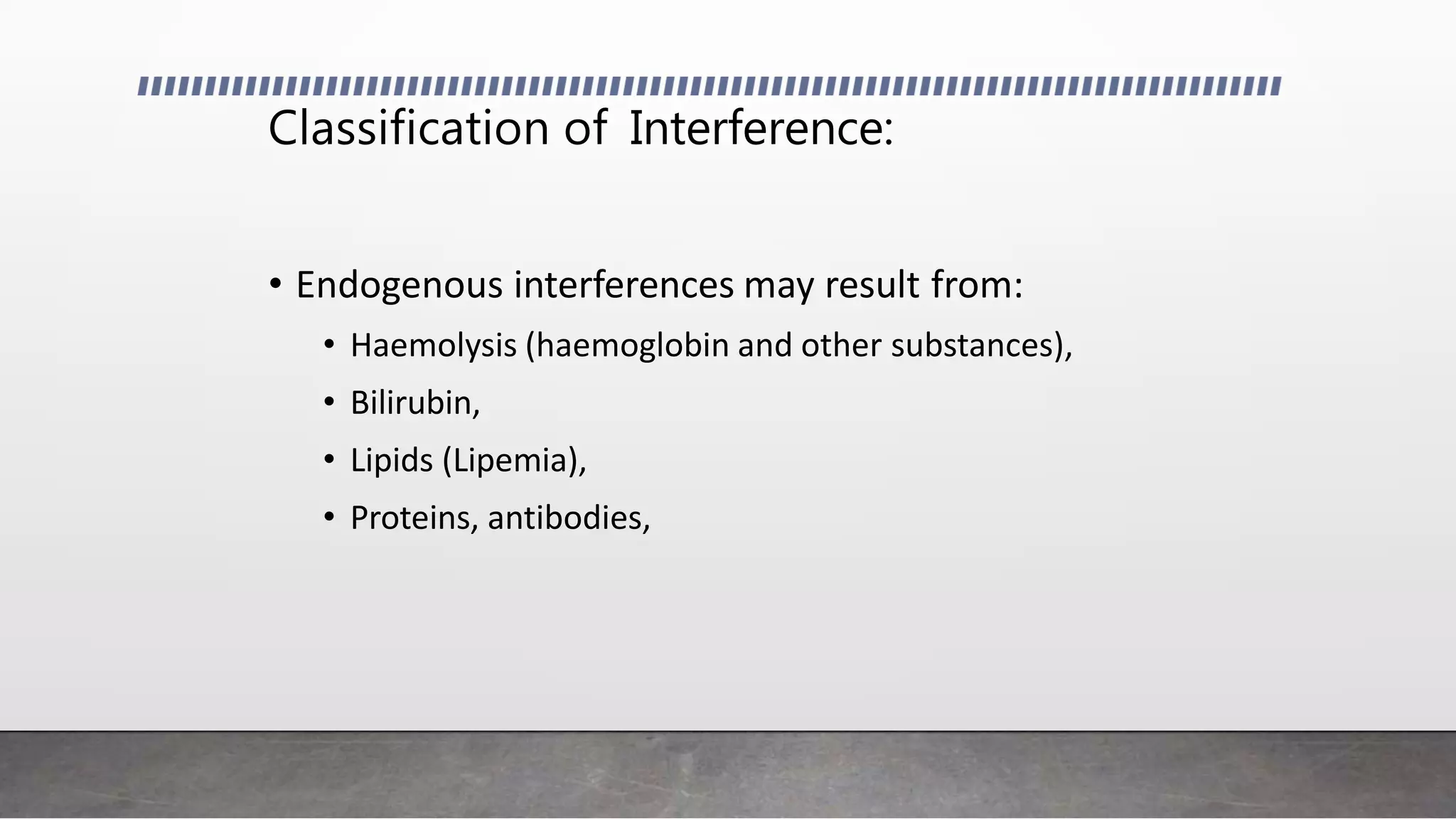 Classification of Interference:

• Endogenous interferences may result from:
• Haemolysis (haemoglobin and other substances),
• Bilirubin,
• Lipids (Lipemia),
• Proteins, antibodies,